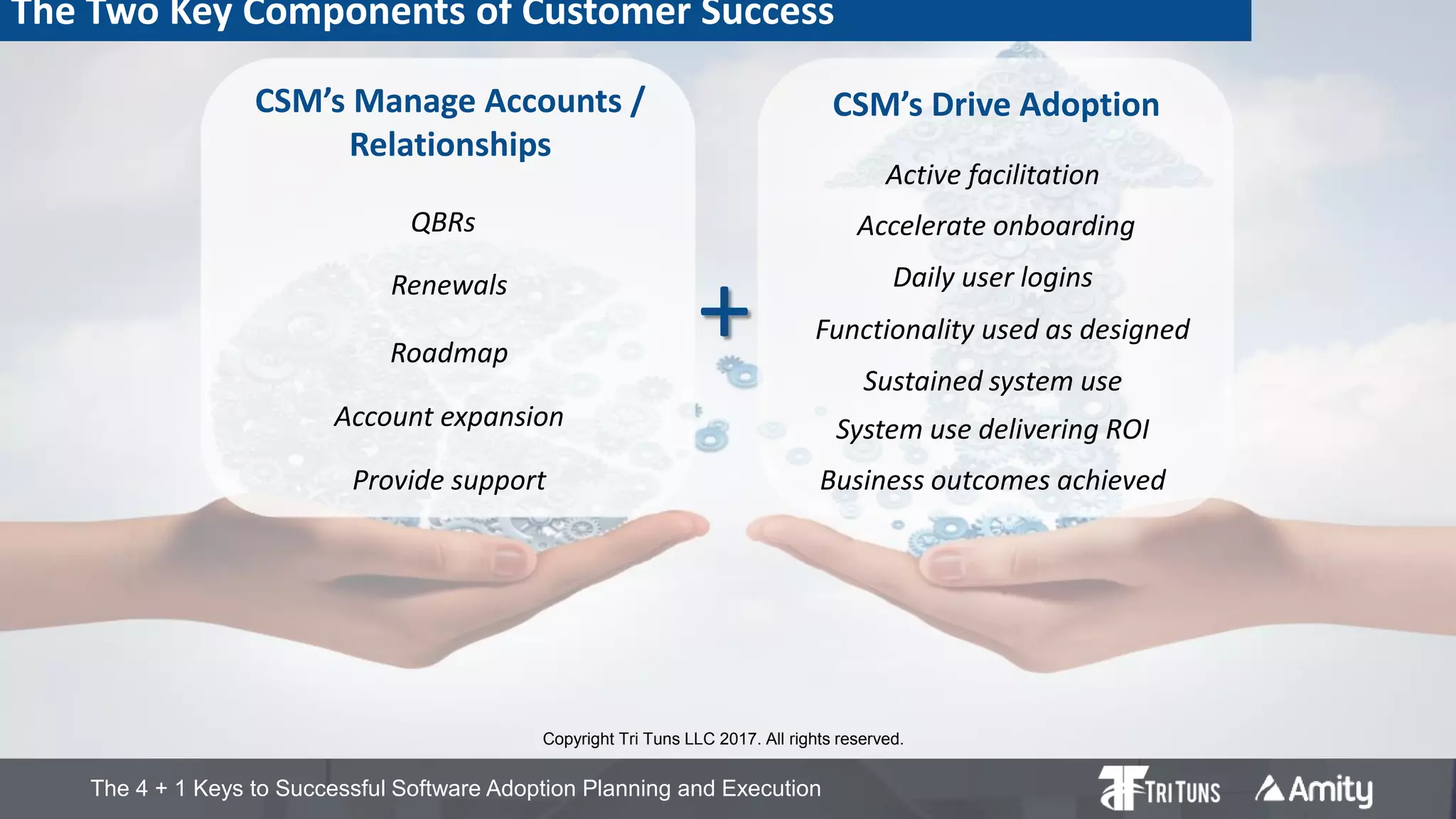 The Two Key Components of Customer Success

CSM's Manage Accounts / Relationships

QBRs

Renewals

Roadmap

Account expansion

Provide support

+

CSM's Drive Adoption

Active facilitation

Accelerate onboarding

Daily user logins

Functionality used as designed

Sustained system use

System use delivering ROI

Business outcomes achieved

Copyright Tri Tuns LLC 2017. All rights reserved.

The 4 + 1 Keys to Successful Software Adoption Planning and Execution

TRI TUNS

Amity